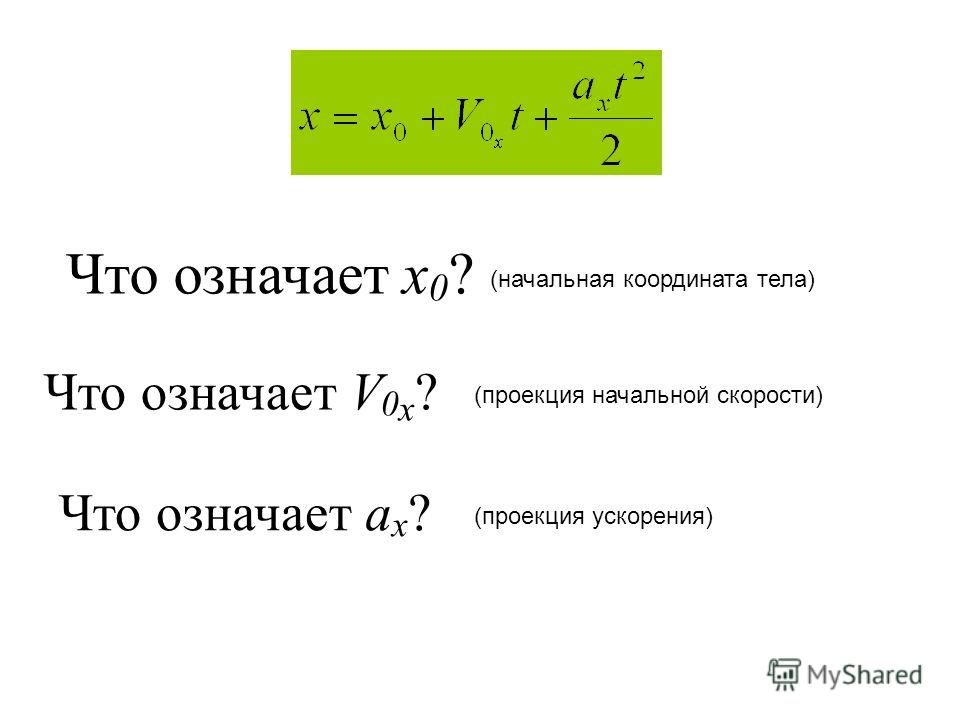 $x = x_0 + V_{0_x} t + \frac{a_x t^2}{2}$

Что означает $x_0$? (начальная координата тела)

Что означает $V_{0x}$? (проекция начальной скорости)

Что означает $a_x$? (проекция ускорения)

MyShared